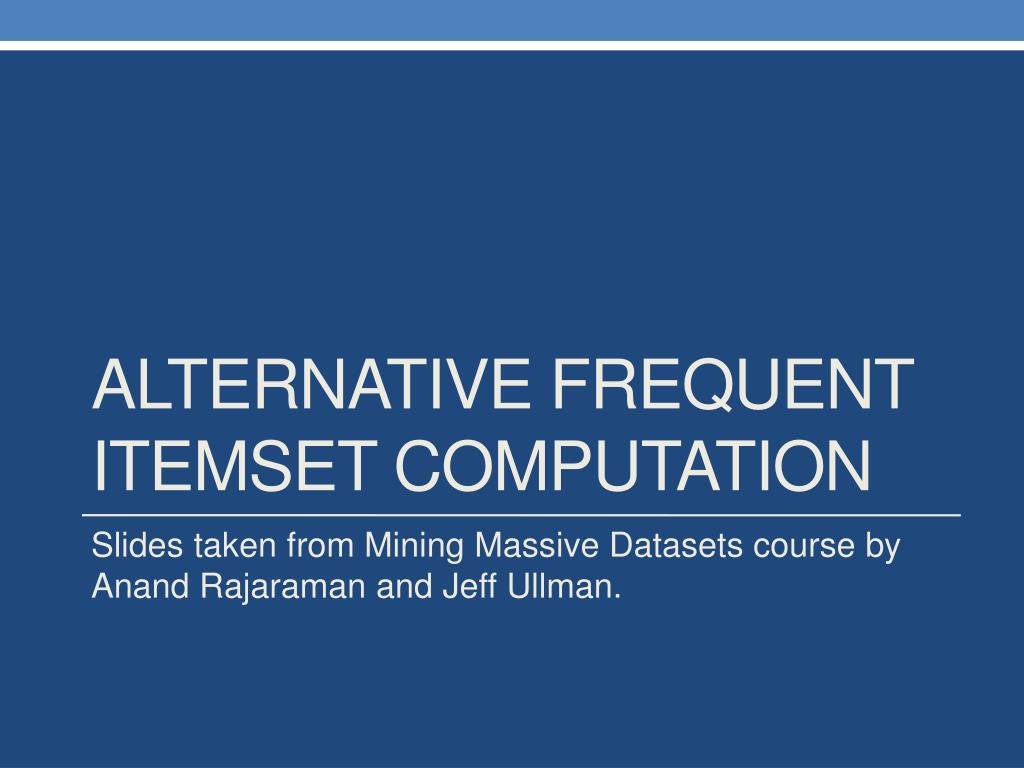 ALTERNATIVE FREQUENT ITEMSET COMPUTATION

Slides taken from Mining Massive Datasets course by Anand Rajaraman and Jeff Ullman.